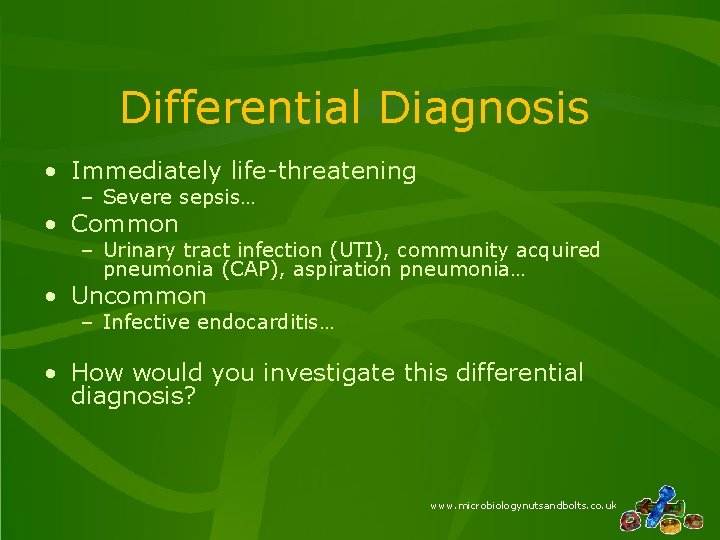 Differential Diagnosis

• Immediately life-threatening
– Severe sepsis…
• Common
– Urinary tract infection (UTI), community acquired pneumonia (CAP), aspiration pneumonia…
• Uncommon
– Infective endocarditis…

• How would you investigate this differential diagnosis?

www.microbiologynutsandbolts.co.uk